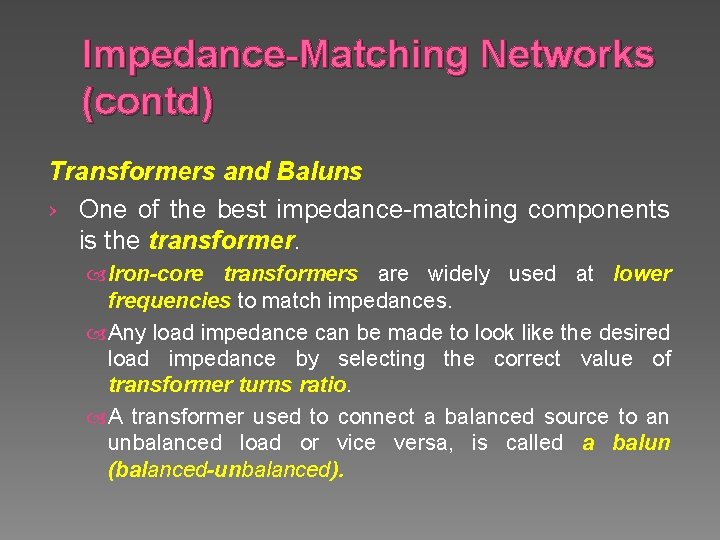 Impedance-Matching Networks (contd)

Transformers and Baluns

› One of the best impedance-matching components is the transformer.

Iron-core transformers are widely used at lower frequencies to match impedances.

Any load impedance can be made to look like the desired load impedance by selecting the correct value of transformer turns ratio.

A transformer used to connect a balanced source to an unbalanced load or vice versa, is called a balun (balanced-unbalanced).